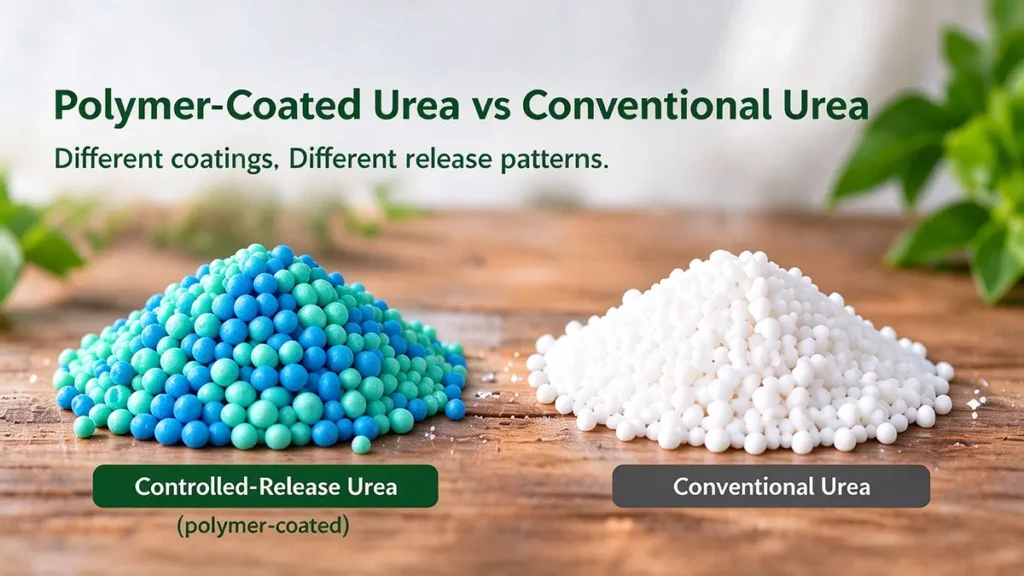 Polymer-Coated Urea vs Conventional Urea

Different coatings, Different release patterns.

Controlled-Release Urea

(polymer-coated)

Conventional Urea